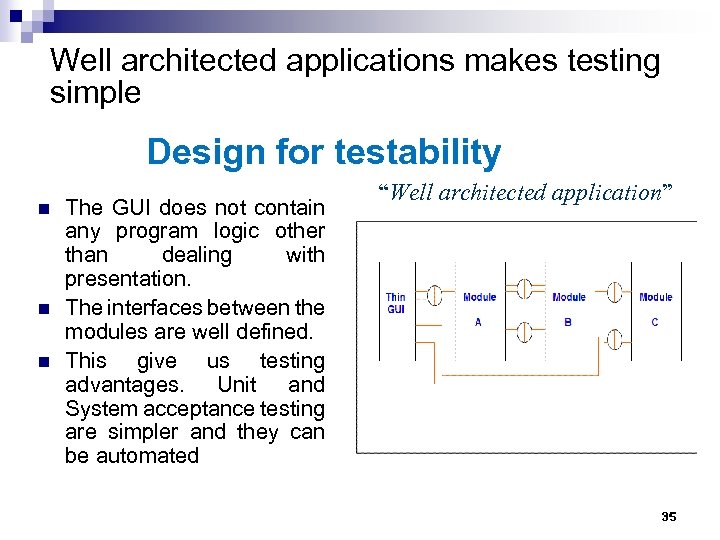 Well architected applications makes testing simple

Design for testability

- The GUI does not contain any program logic other than dealing with presentation.
- The interfaces between the modules are well defined.
- This give us testing advantages. Unit and System acceptance testing are simpler and they can be automated

"Well architected application"

Thin GUI

Module A

Module B

Module C

35